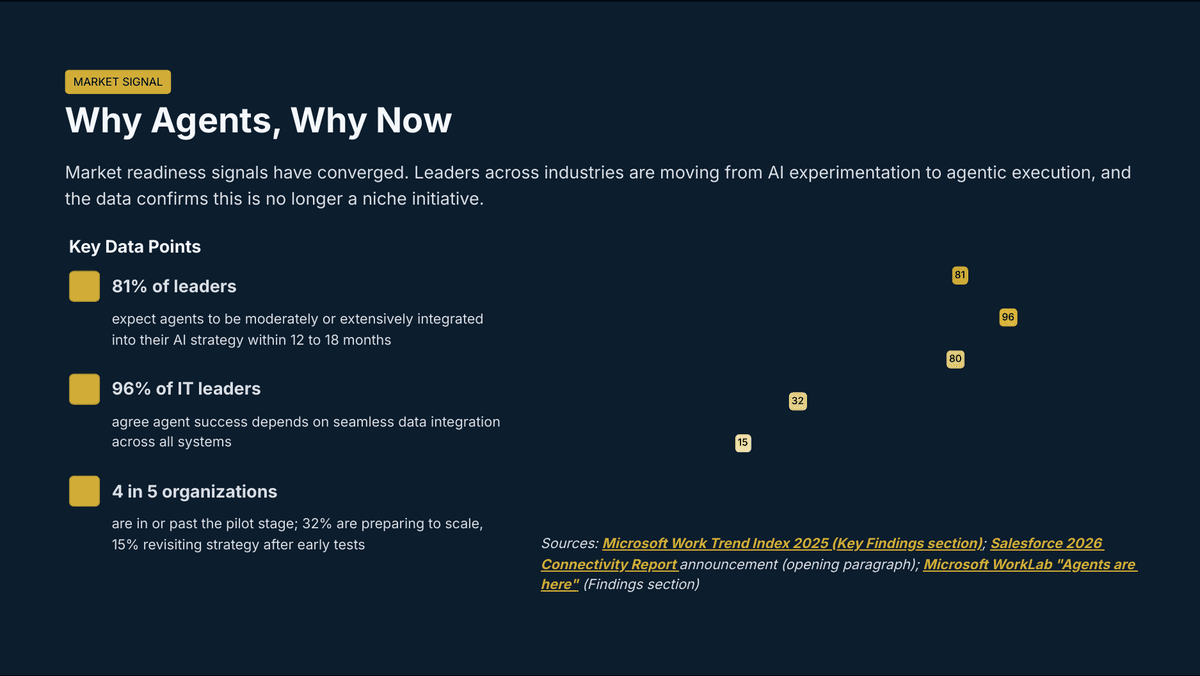 MARKET SIGNAL

Why Agents, Why Now

Market readiness signals have converged. Leaders across industries are moving from AI experimentation to agentic execution, and the data confirms this is no longer a niche initiative.

Key Data Points

81% of leaders

expect agents to be moderately or extensively integrated into their AI strategy within 12 to 18 months

96% of IT leaders

agree agent success depends on seamless data integration across all systems

4 in 5 organizations

are in or past the pilot stage; 32% are preparing to scale, 15% revisiting strategy after early tests

81

96

80

32

15

Sources: Microsoft Work Trend Index 2025 (Key Findings section); Salesforce 2026 Connectivity Report announcement (opening paragraph); Microsoft WorkLab "Agents are here" (Findings section)